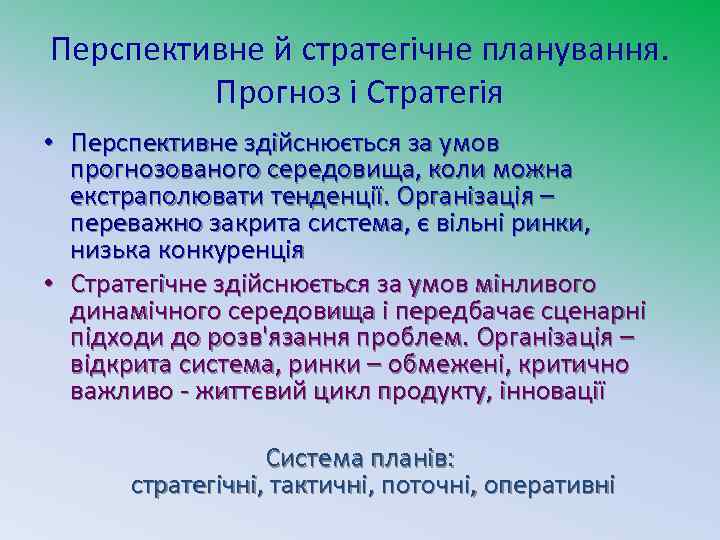 Перспективне й стратегічне планування. Прогноз і Стратегія

• Перспективне здійснюється за умов прогнозованого середовища, коли можна екстраполювати тенденції. Організація – переважно закрита система, є вільні ринки, низька конкуренція

• Стратегічне здійснюється за умов мінливого динамічного середовища і передбачає сценарні підходи до розв'язання проблем. Організація – відкрита система, ринки – обмежені, критично важливо - життєвий цикл продукту, інновації

Система планів:
стратегічні, тактичні, поточні, оперативні